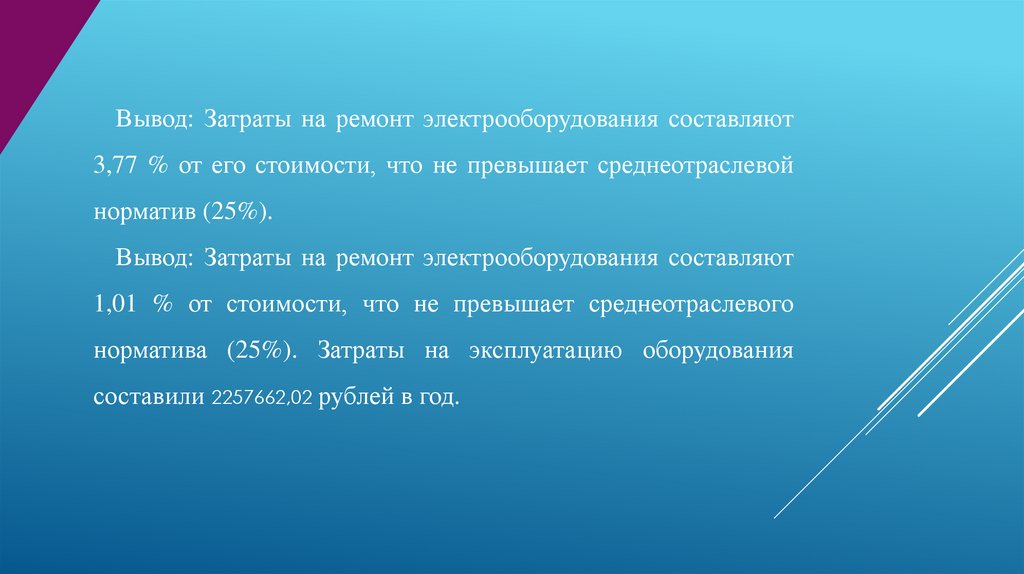 Вывод: Затраты на ремонт электрооборудования составляют 3,77 % от его стоимости, что не превышает среднеотраслевой норматив (25%).

Вывод: Затраты на ремонт электрооборудования составляют 1,01 % от стоимости, что не превышает среднеотраслевого норматива (25%). Затраты на эксплуатацию оборудования составили 2257662,02 рублей в год.